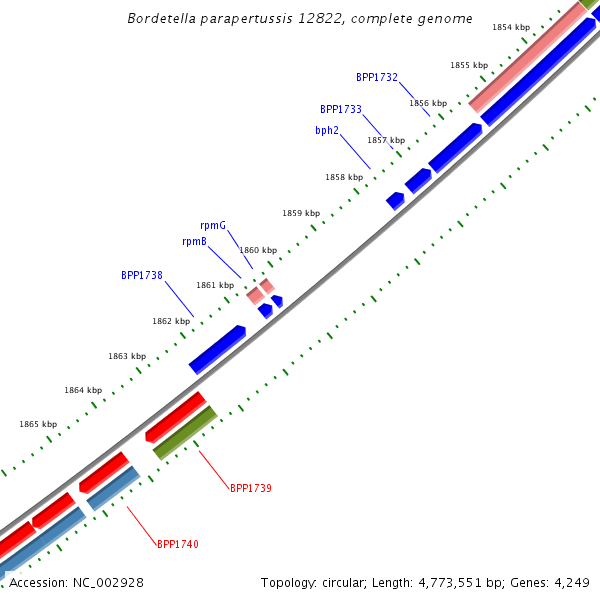 Bordetella parapertussis 12822, complete genome

1854 kbp
1855 kbp
BPP1732
1856 kbp
BPP1733
1857 kbp
bph2
1858 kbp
1859 kbp
rpmG
rpmB
1860 kbp
BPP1738
1861 kbp
1862 kbp
1863 kbp
1864 kbp
1865 kbp
BPP1739
BPP1740

Accession: NC_002928
Topology: circular; Length: 4,773,551 bp; Genes: 4,249